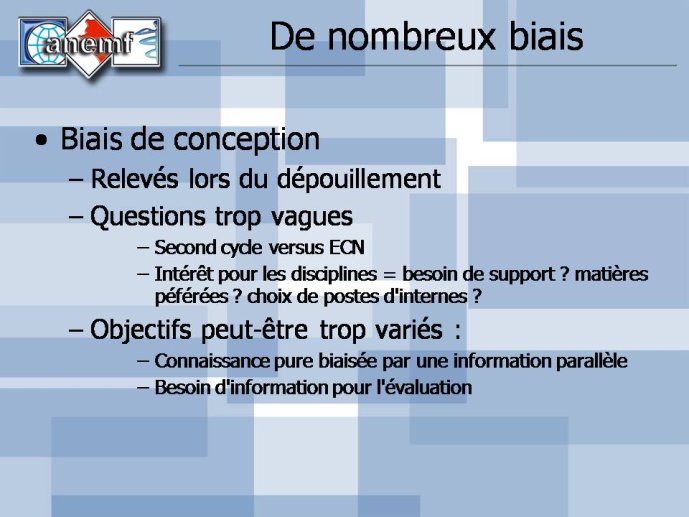 anemf

De nombreux biais

• Biais de conception
– Relevés lors du dépouillement
– Questions trop vagues
– Second cycle versus ECN
– Intérêt pour les disciplines = besoin de support ? matières péférées ? choix de postes d'internes ?
– Objectifs peut-être trop variés :
– Connaissance pure biaisée par une information parallèle
– Besoin d'information pour l'évaluation